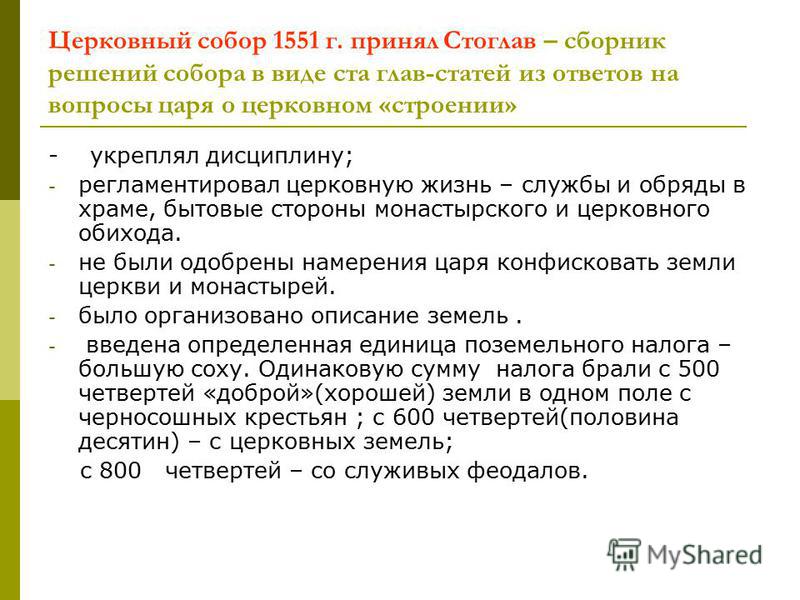 Церковный собор 1551 г. принял Стоглав – сборник решений собора в виде ста глав-статей из ответов на вопросы царя о церковном «строении»

- укреплял дисциплину;
- регламентировал церковную жизнь – службы и обряды в храме, бытовые стороны монастырского и церковного обихода.
- не были одобрены намерения царя конфисковать земли церкви и монастырей.
- было организовано описание земель .
- введена определенная единица поземельного налога – большую соху. Одинаковую сумму налога брали с 500 четвертей «доброй»(хорошей) земли в одном поле с черносошных крестьян ; с 600 четвертей(половина десятин) – с церковных земель;
с 800 четвертей – со служивых феодалов.

MyShared